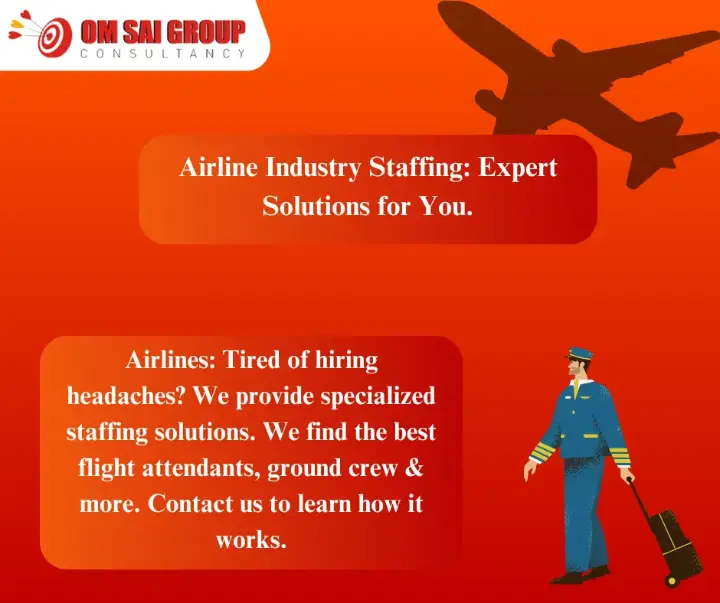 OM SAI GROUP
CONSULTANCY

Airline Industry Staffing: Expert Solutions for You.

Airlines: Tired of hiring headaches? We provide specialized staffing solutions. We find the best flight attendants, ground crew & more. Contact us to learn how it works.